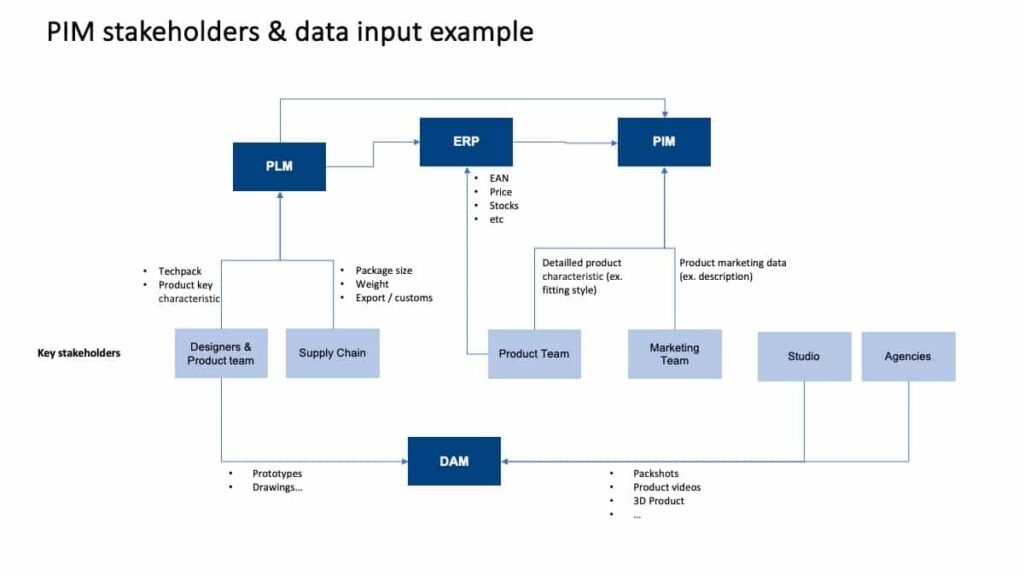 PIM stakeholders & data input example

PLM

ERP

PIM

• EAN
• Price
• Stocks
• etc

• Techpack
• Product key characteristic

• Package size
• Weight
• Export / customs

Detailled product characteristic (ex. fitting style)

Product marketing data (ex. description)

Key stakeholders

Designers & Product team

Supply Chain

Product Team

Marketing Team

Studio

Agencies

DAM

• Prototypes
• Drawings…

• Packshots
• Product videos
• 3D Product
• …